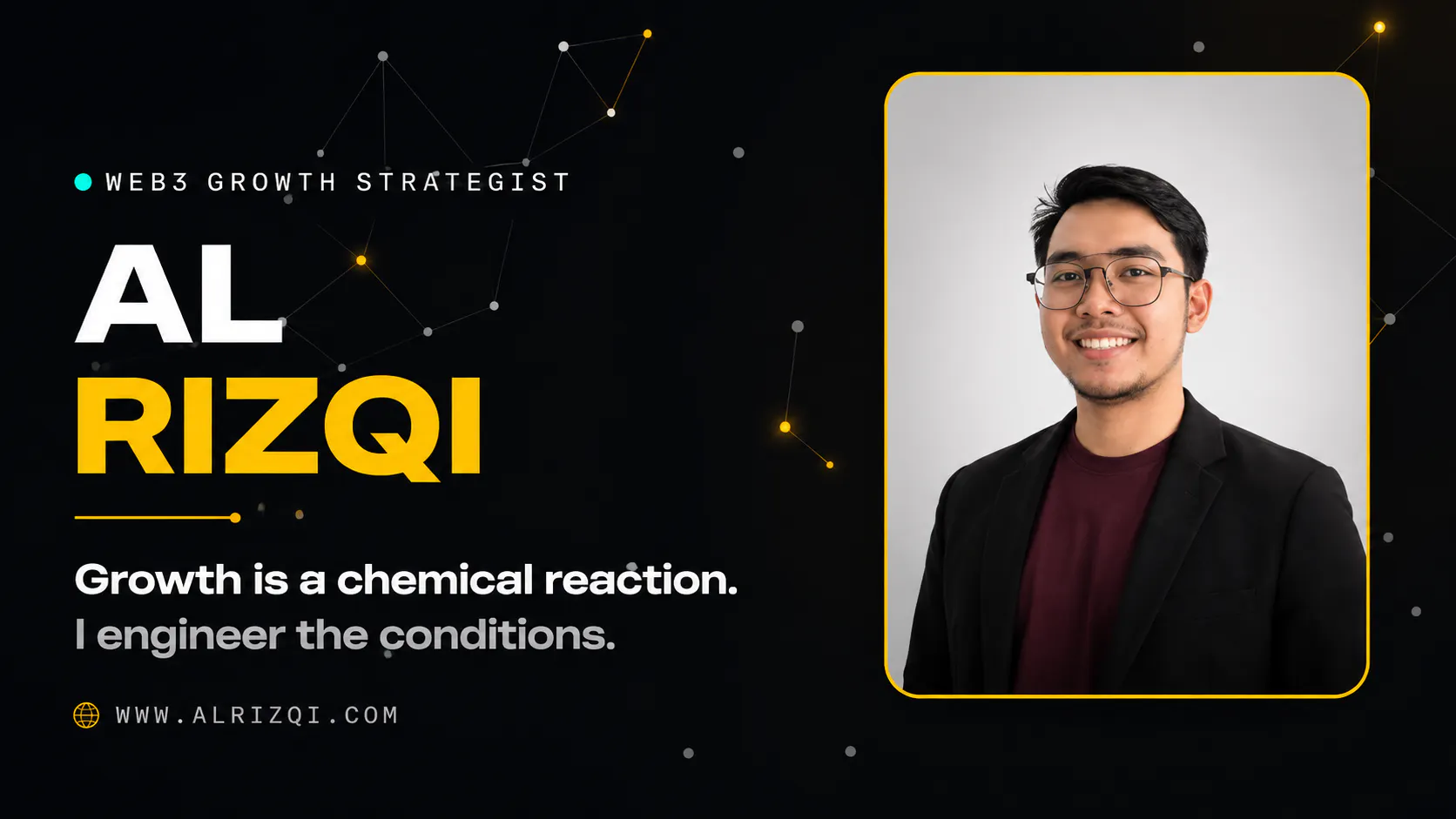 WEB3 GROWTH STRATEGIST

AL
RIZQI

Growth is a chemical reaction.
I engineer the conditions.

WWW.ALRIZQI.COM